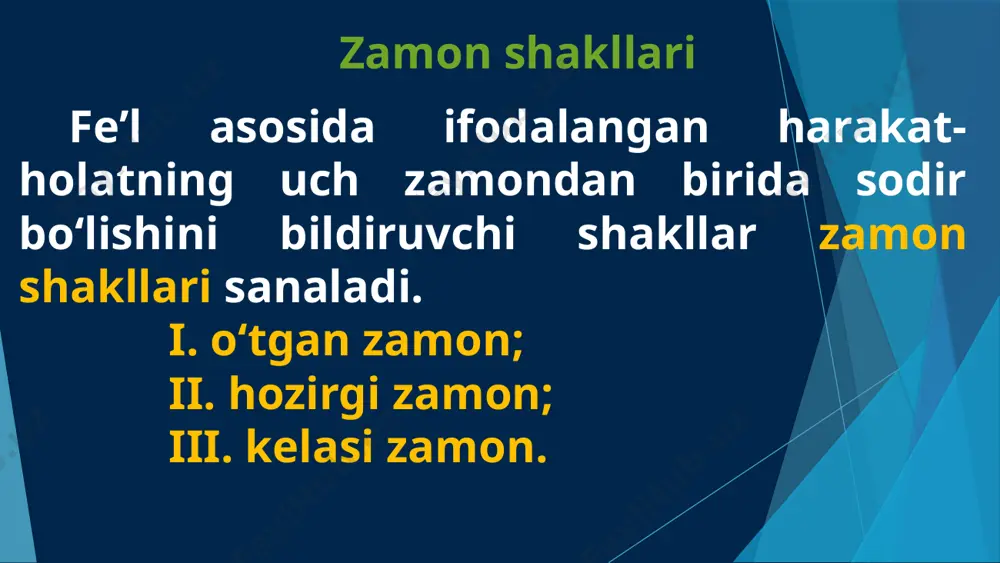 Zamon shakllari

Fe’l asosida ifodalangan harakat-holatning uch zamondan birida sodir bo‘lishini bildiruvchi shakllar zamon shakllari sanaladi.

I. o‘tgan zamon;
II. hozirgi zamon;
III. kelasi zamon.